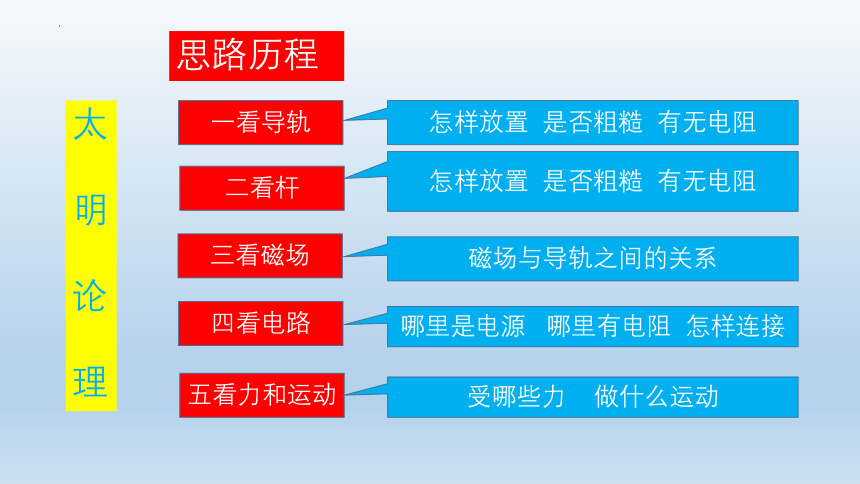 思路历程

太明论理

一看导轨
怎样放置 是否粗糙 有无电阻

二看杆
怎样放置 是否粗糙 有无电阻

三看磁场
磁场与导轨之间的关系

四看电路
哪里是电源 哪里有电阻 怎样连接

五看力和运动
受哪些力 做什么运动